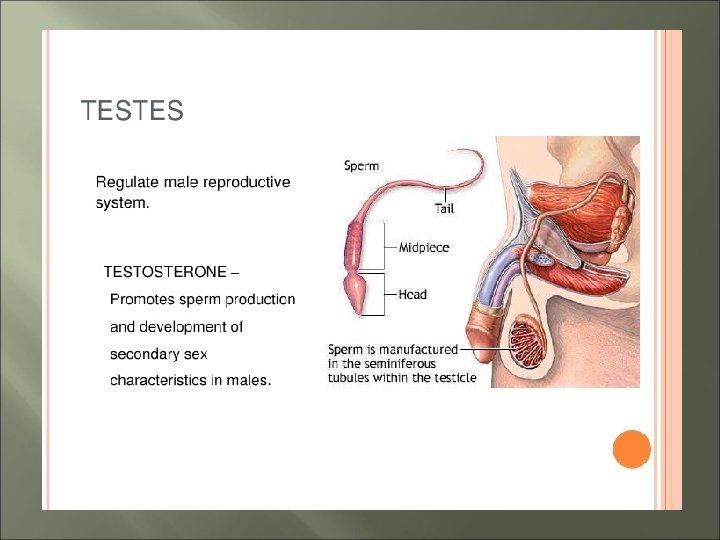 TESTES

Regulate male reproductive system.

TESTOSTERONE –
Promotes sperm production and development of secondary sex characteristics in males.

Sperm
Tail
Midpiece
Head
Sperm is manufactured in the seminiferous tubules within the testicle